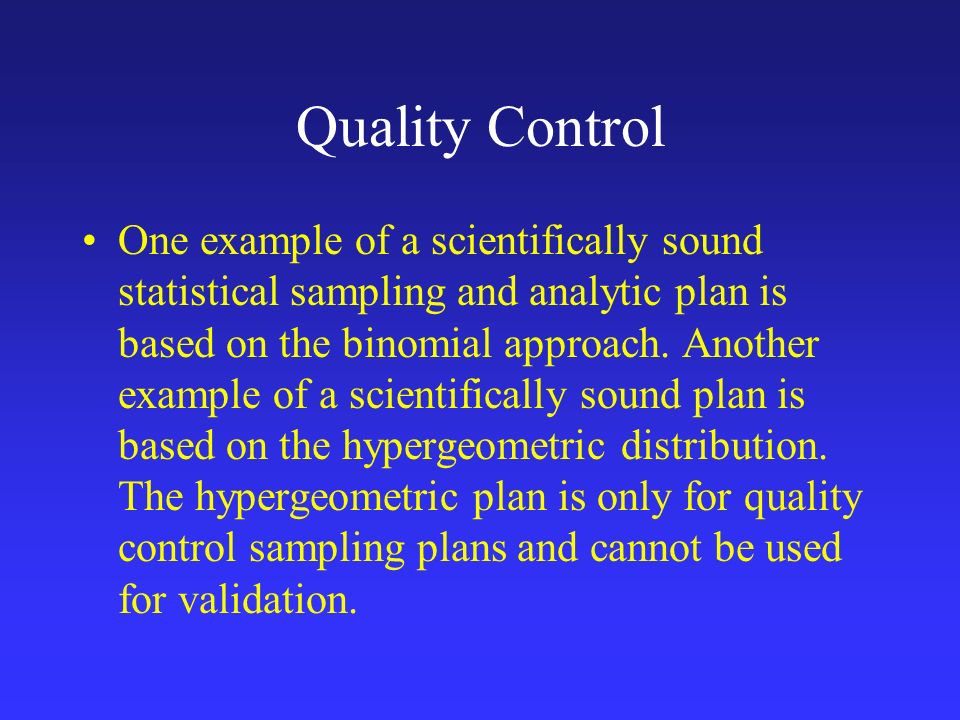 Quality Control

• One example of a scientifically sound statistical sampling and analytic plan is based on the binomial approach. Another example of a scientifically sound plan is based on the hypergeometric distribution. The hypergeometric plan is only for quality control sampling plans and cannot be used for validation.